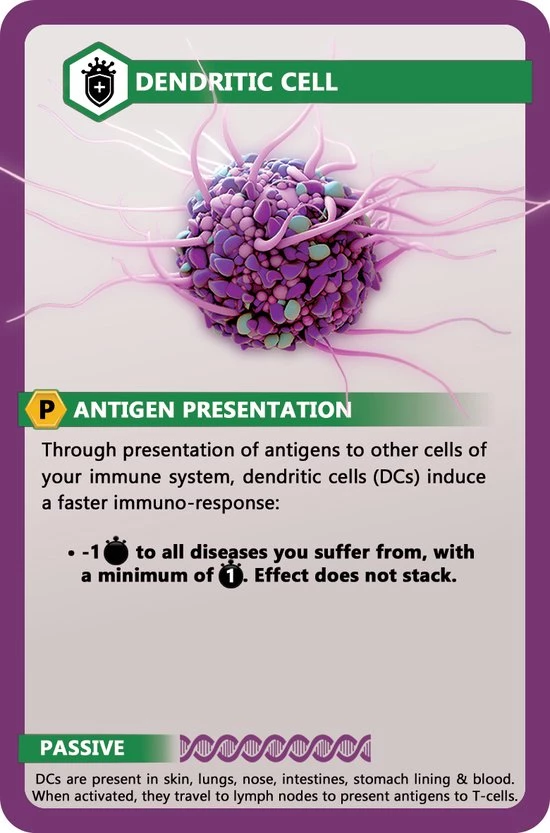 DENDRITIC CELL

P ANTIGEN PRESENTATION

Through presentation of antigens to other cells of your immune system, dendritic cells (DCs) induce a faster immuno-response:

• -1 to all diseases you suffer from, with a minimum of 1. Effect does not stack.

PASSIVE

DCs are present in skin, lungs, nose, intestines, stomach lining & blood. When activated, they travel to lymph nodes to present antigens to T-cells.